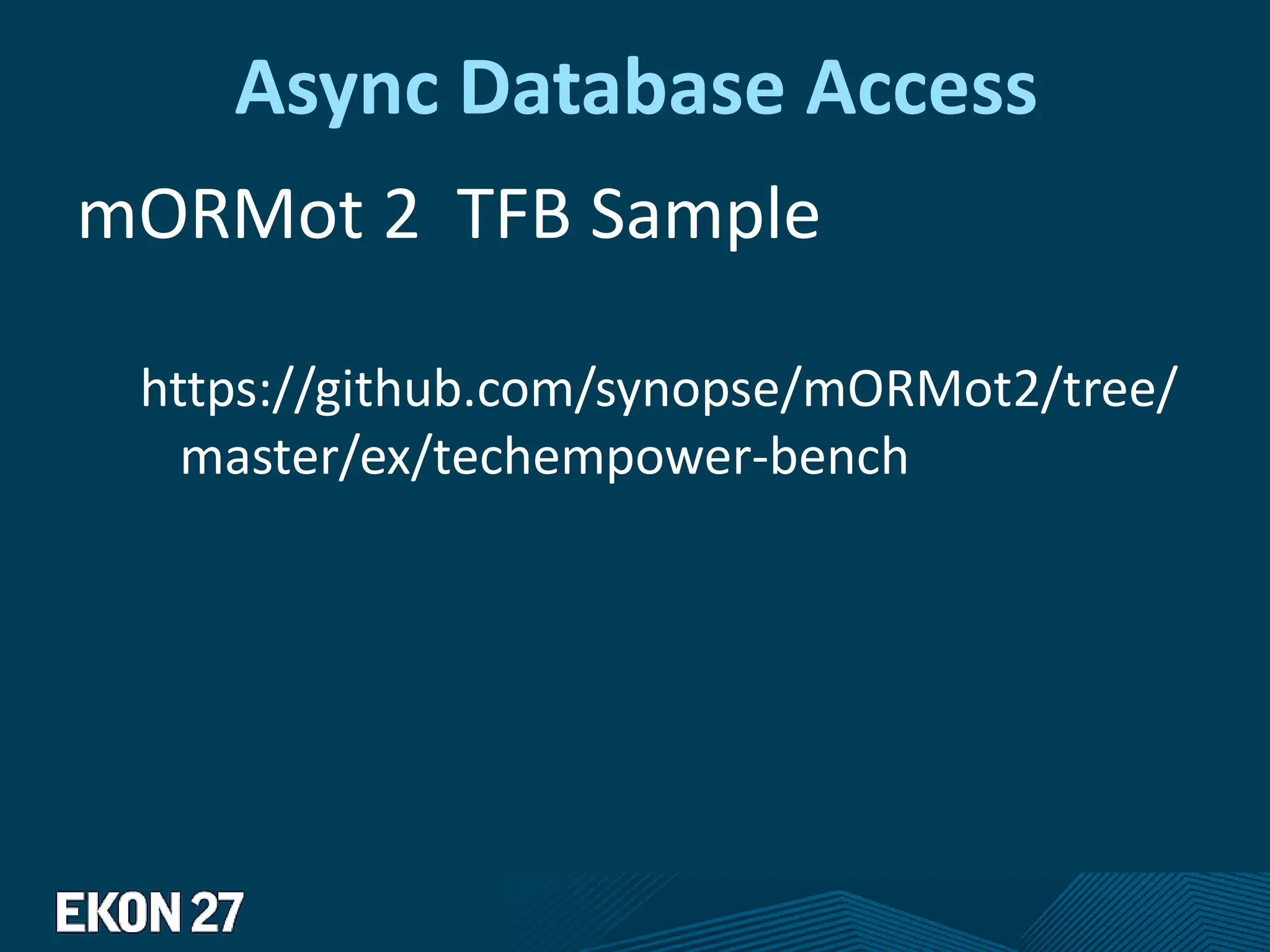 Async Database Access

mORMot 2  TFB Sample

https://github.com/synopse/mORMot2/tree/master/ex/techempower-bench

EKON 27